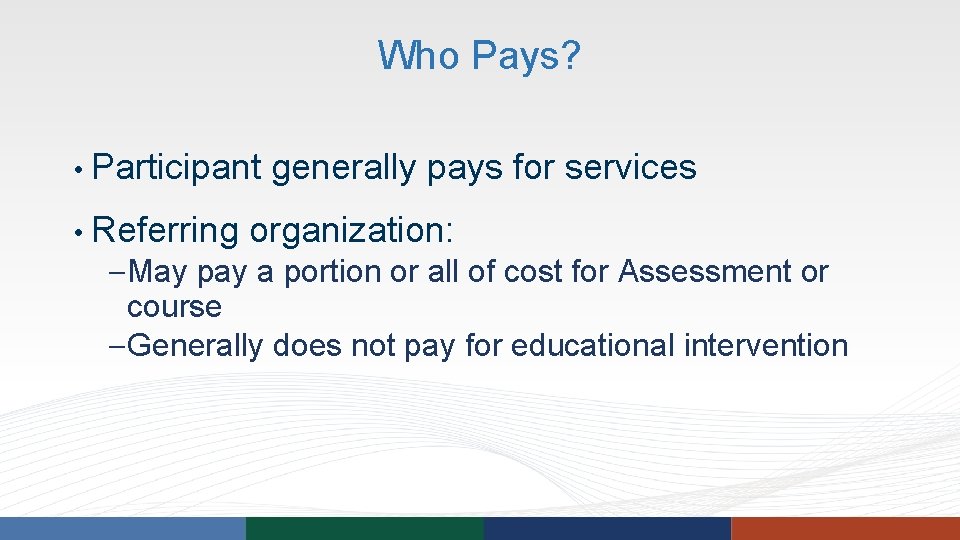 Who Pays?

• Participant generally pays for services

• Referring organization:

–May pay a portion or all of cost for Assessment or course

–Generally does not pay for educational intervention